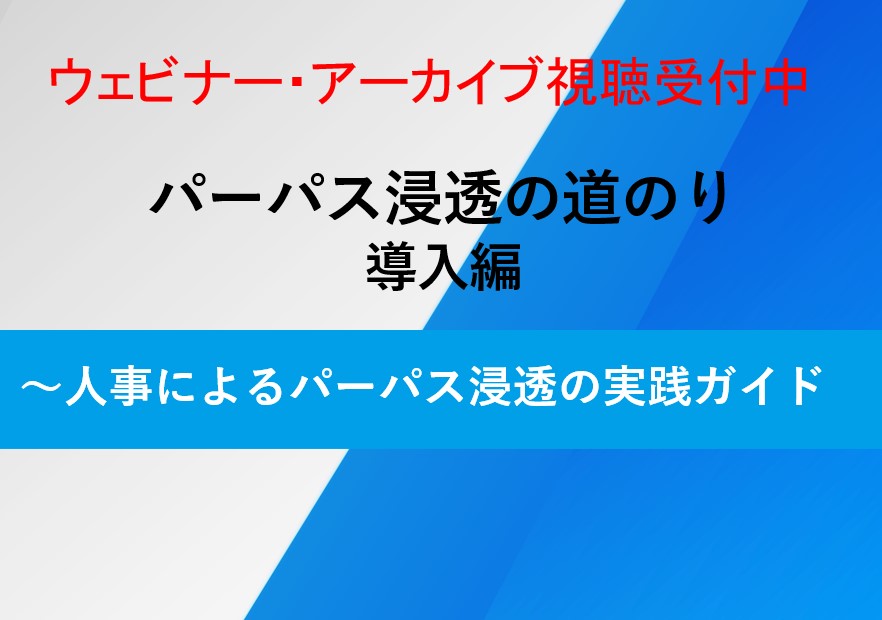 ウェビナー･アーカイブ視聴受付中

パーパス浸透の道のり
導入編

～人事によるパーパス浸透の実践ガイド